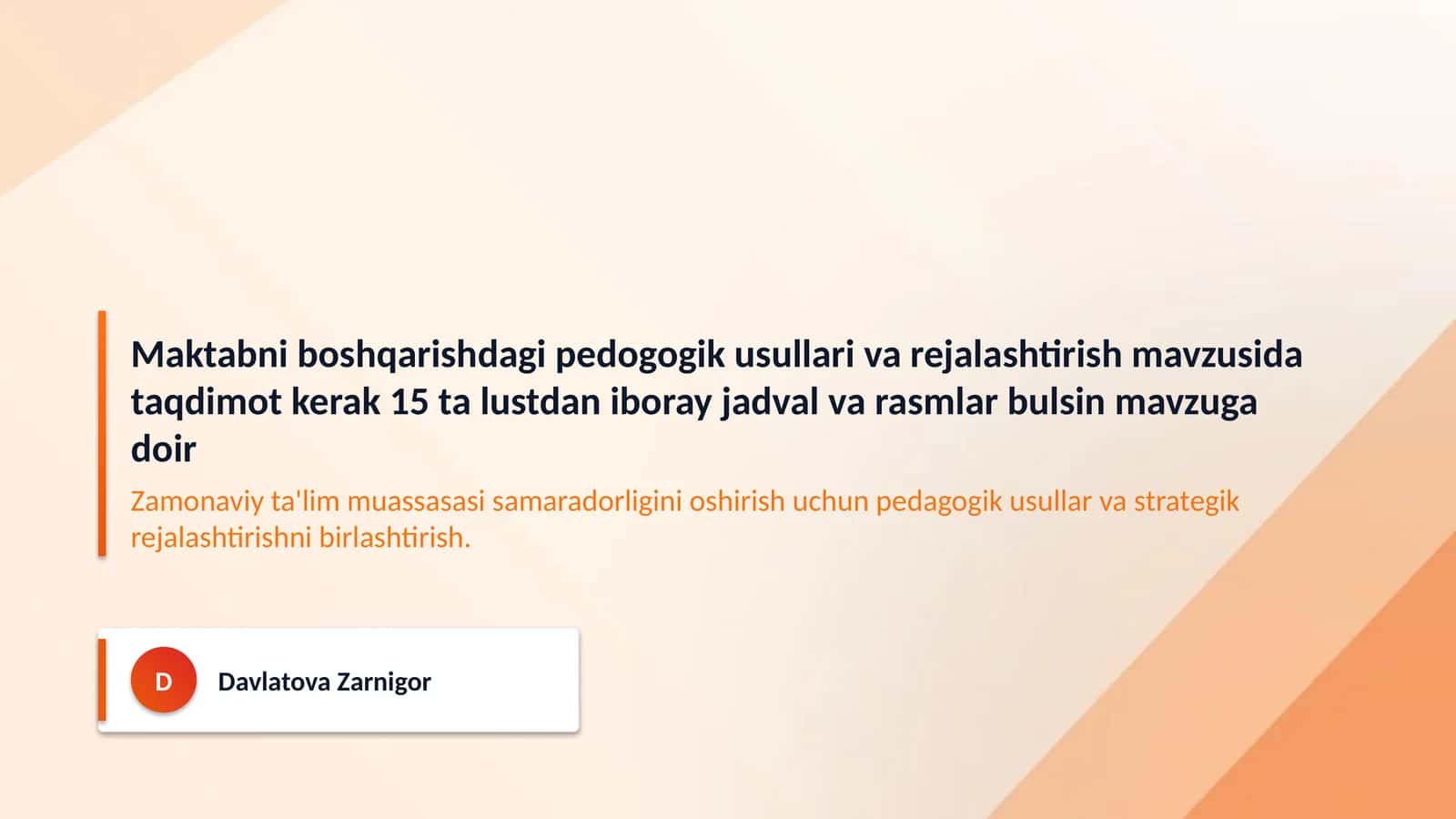 Maktabni boshqarishdagi pedogogik usullari va rejalashtirish mavzusida taqdimot kerak 15 ta lustdan iboray jadval va rasmlar bulsin mavzuga doir

Zamonaviy ta'lim muassasasi samaradorligini oshirish uchun pedagogik usullar va strategik rejalashtirishni birlashtirish.

D

Davlatova Zarnigor